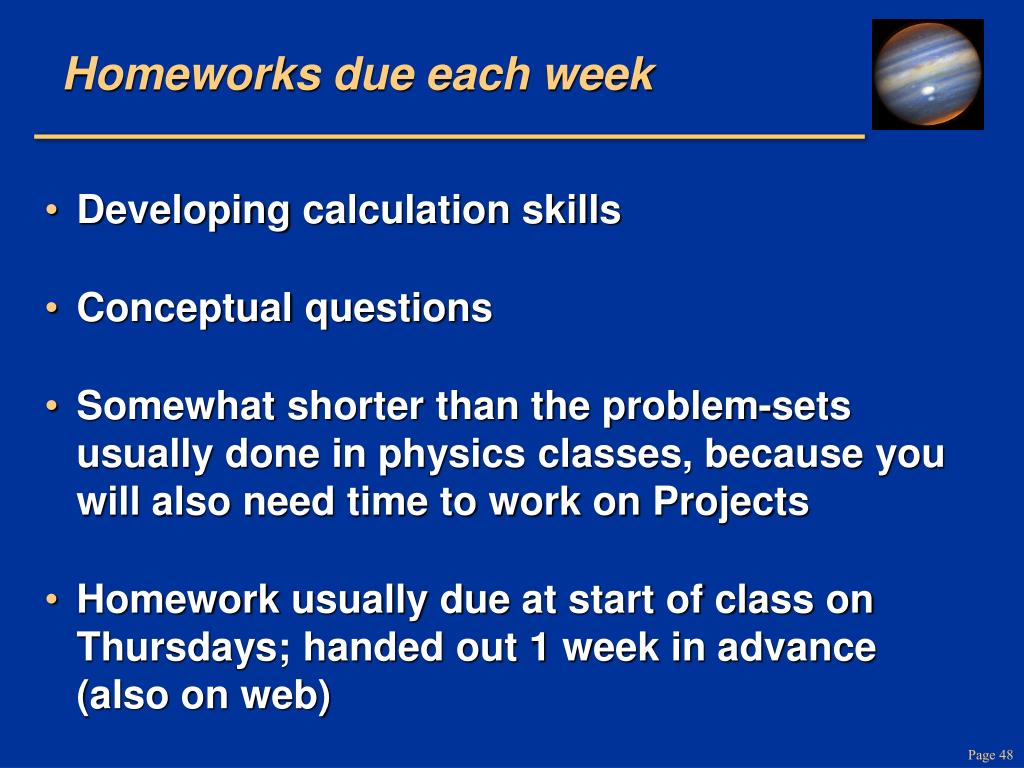 Homeworks due each week

• Developing calculation skills

• Conceptual questions

• Somewhat shorter than the problem-sets usually done in physics classes, because you will also need time to work on Projects

• Homework usually due at start of class on Thursdays; handed out 1 week in advance (also on web)

Page 48